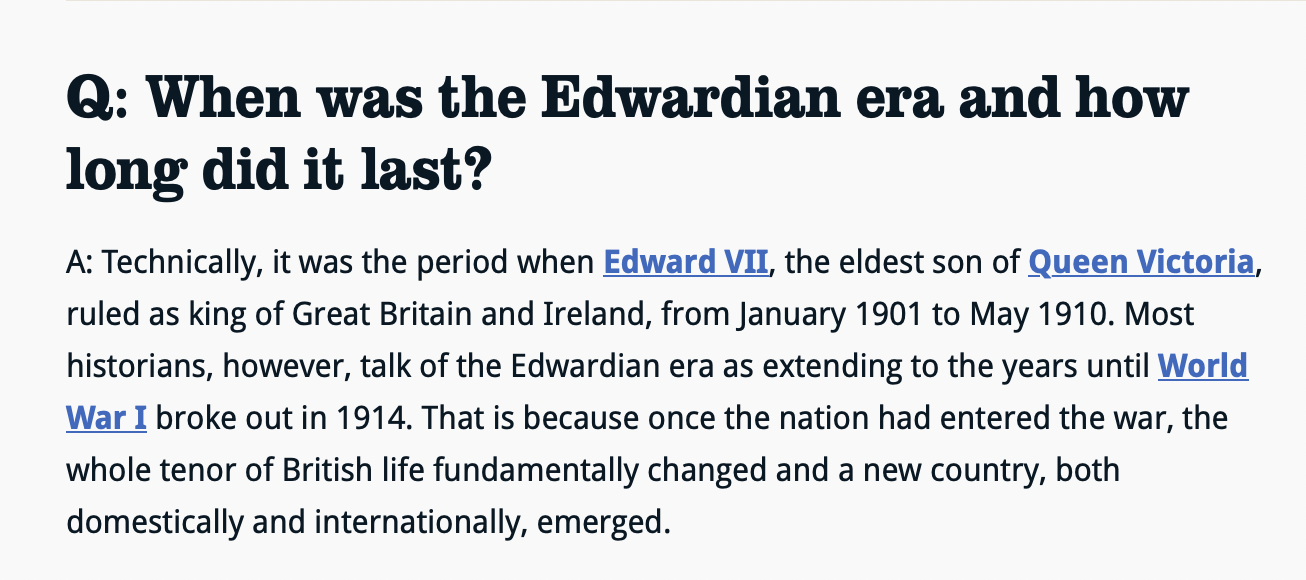 Q: When was the Edwardian era and how long did it last?

A: Technically, it was the period when Edward VII, the eldest son of Queen Victoria, ruled as king of Great Britain and Ireland, from January 1901 to May 1910. Most historians, however, talk of the Edwardian era as extending to the years until World War I broke out in 1914. That is because once the nation had entered the war, the whole tenor of British life fundamentally changed and a new country, both domestically and internationally, emerged.